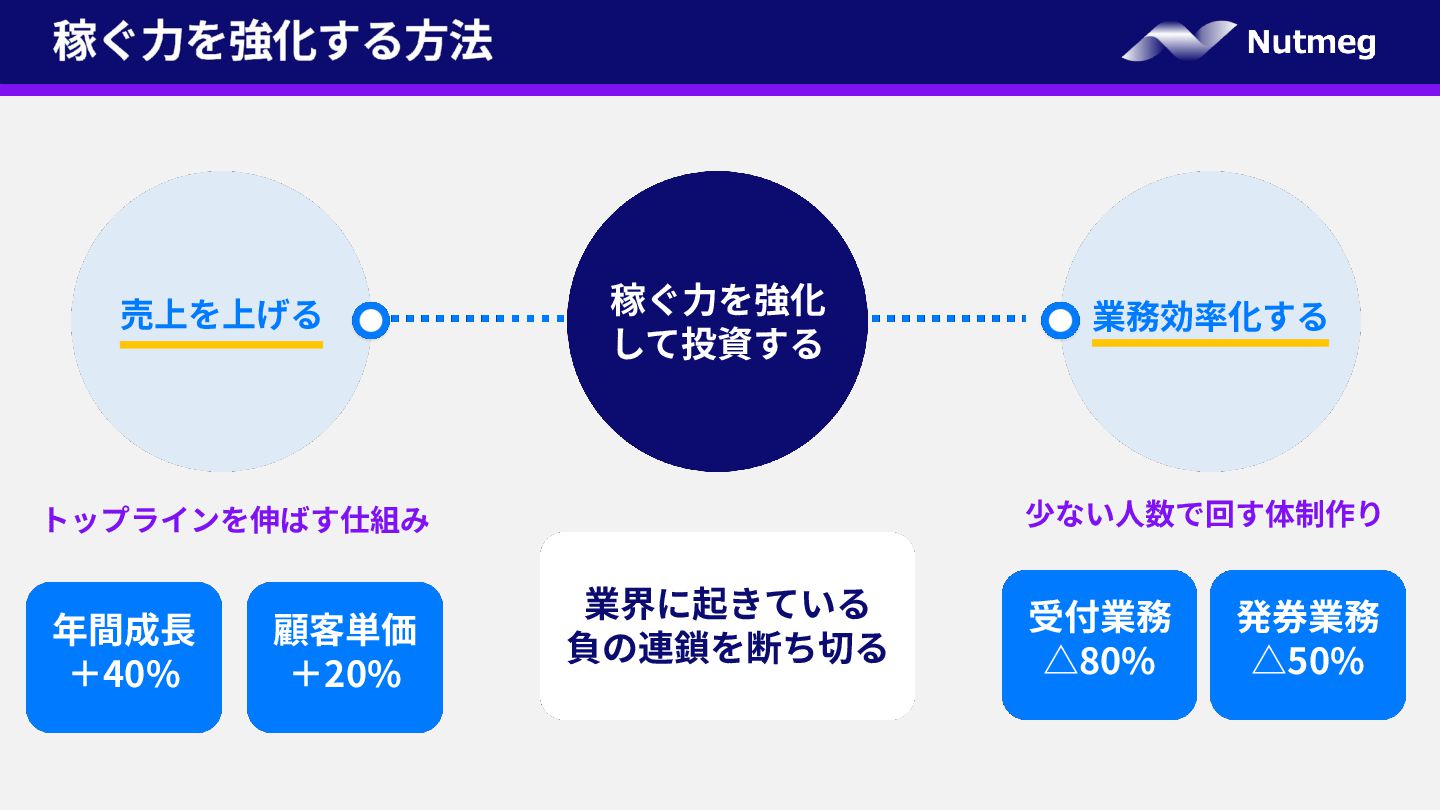 稼ぐ力を強化する方法

Nutmeg

売上を上げる

稼ぐ力を強化して投資する

業務効率化する

トップラインを伸ばす仕組み

年間成長
＋40%

顧客単価
＋20%

業界に起きている負の連鎖を断ち切る

少ない人数で回す体制作り

受付業務
△80%

発券業務
△50%